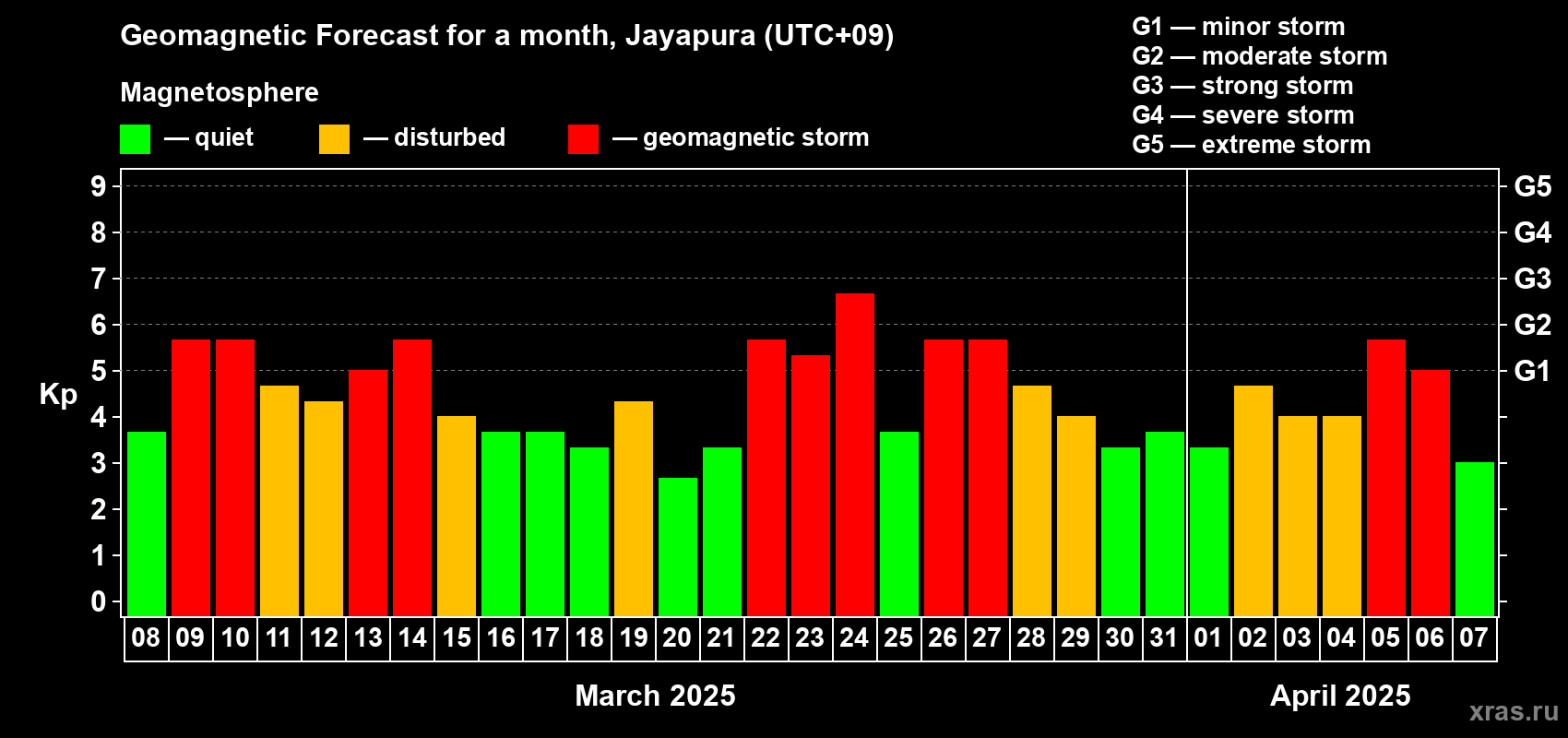 Geomagnetic Forecast for a month, Jayapura (UTC+09)

Magnetosphere

— quiet — disturbed — geomagnetic storm

G1 — minor storm
G2 — moderate storm
G3 — strong storm
G4 — severe storm
G5 — extreme storm

Kp

9
8
7
6
5
4
3
2
1
0

G5
G4
G3
G2
G1

08 09 10 11 12 13 14 15 16 17 18 19 20 21 22 23 24 25 26 27 28 29 30 31 01 02 03 04 05 06 07

March 2025

April 2025

xras.ru